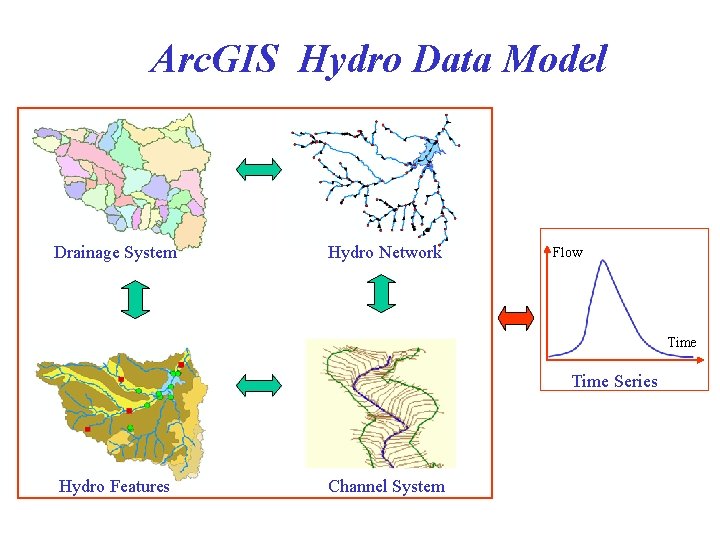 ArcGIS Hydro Data Model

Drainage System

Hydro Network

Hydro Features

Channel System

Flow

Time

Time Series